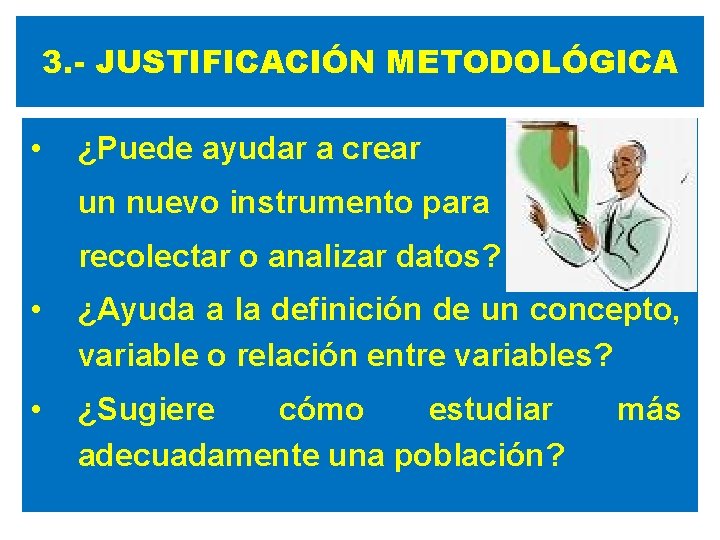 3.- JUSTIFICACIÓN METODOLÓGICA

• ¿Puede ayudar a crear un nuevo instrumento para recolectar o analizar datos?
• ¿Ayuda a la definición de un concepto, variable o relación entre variables?
• ¿Sugiere cómo estudiar más adecuadamente una población?